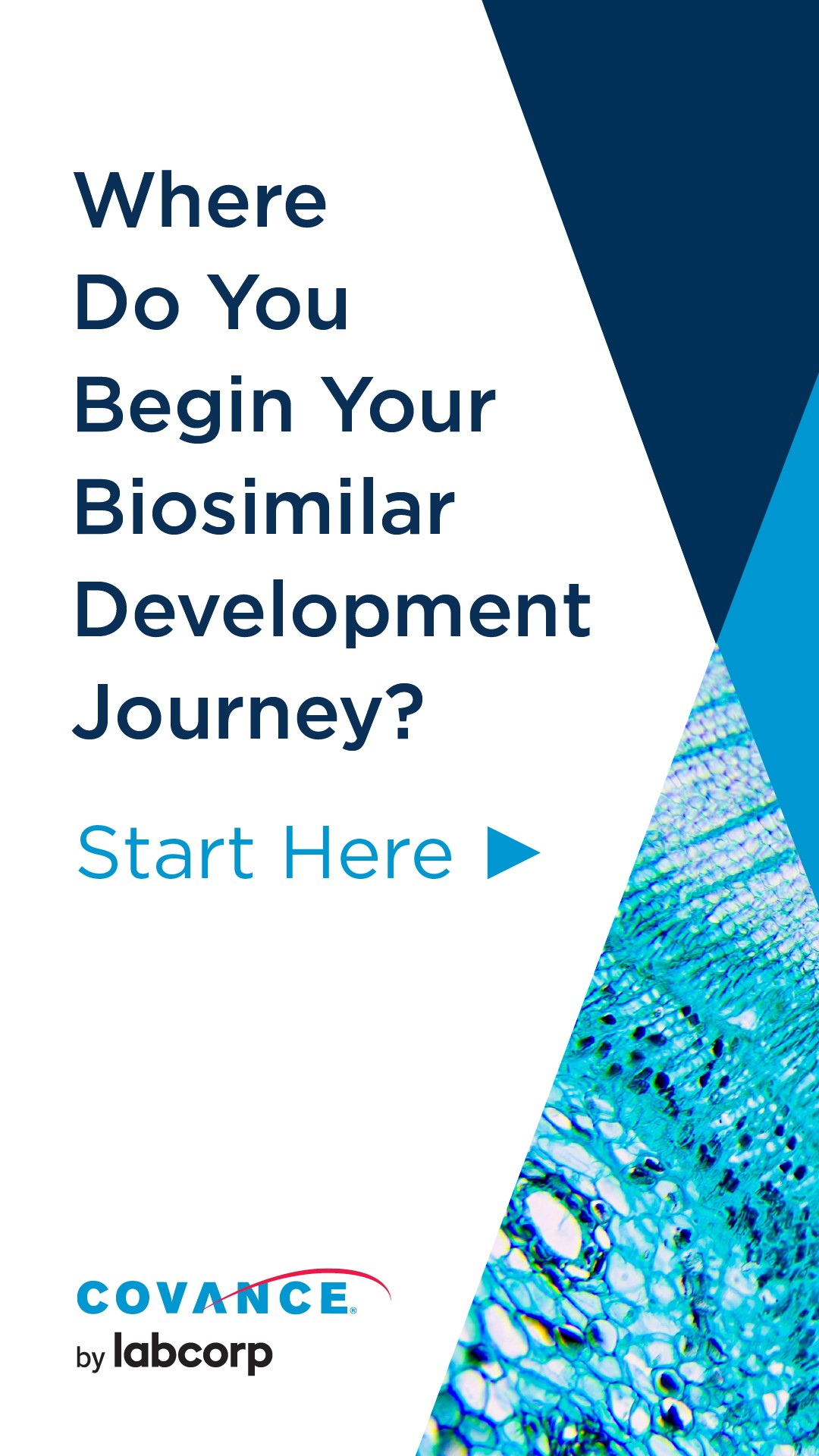 Where Do You Begin Your Biosimilar Development Journey?

Start Here ▶

COVANCE®
by labcorp